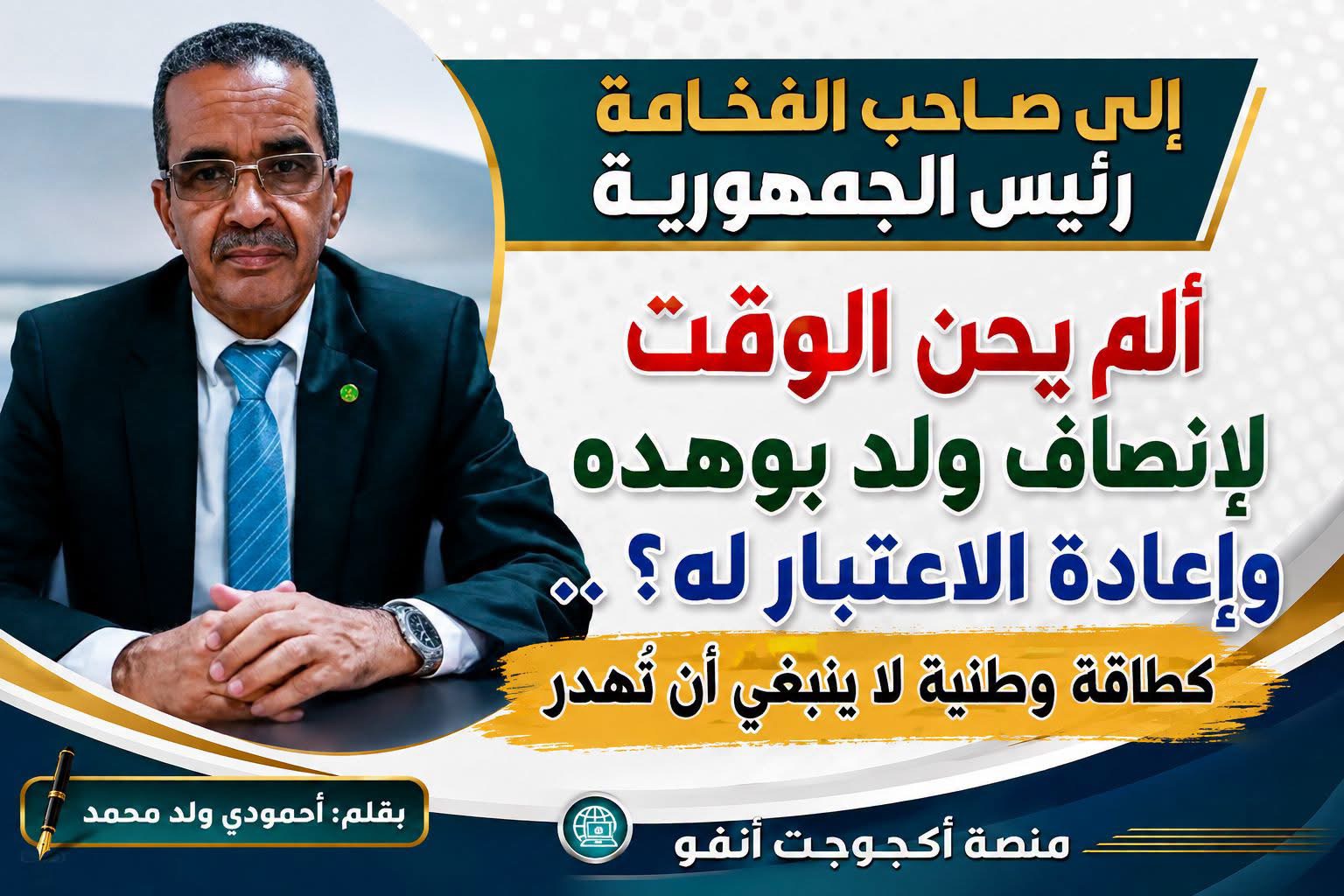 إلى صاحب الفخامة
رئيس الجمهورية

ألم يحن الوقت
لإنصاف ولد بوهده
وإعادة الاعتبار له؟ ..

كطاقة وطنية لا ينبغي أن تُهدر

بقلم: أحمودي ولد محمد

منصة أكجوجت أنفو